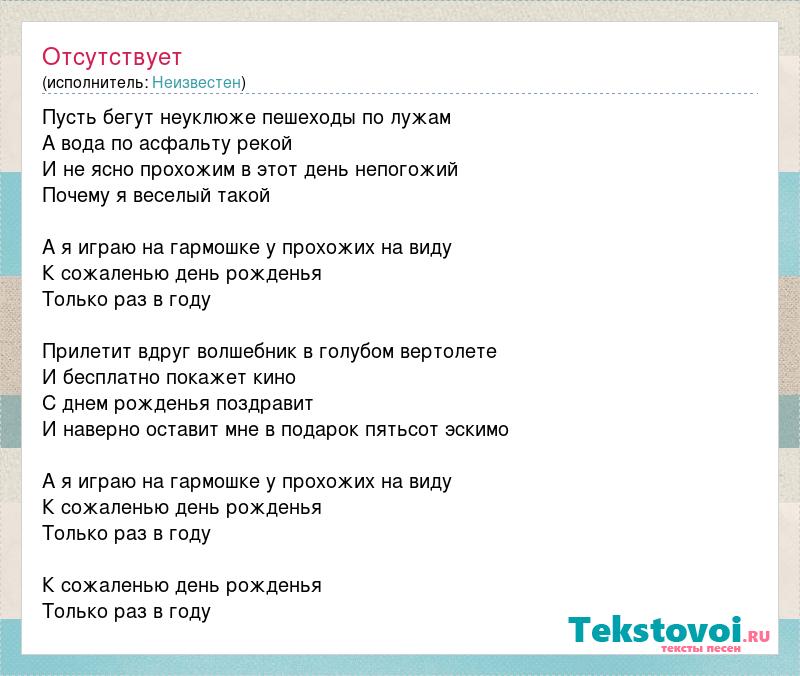 Отсутствует
(исполнитель: Неизвестен)

Пусть бегут неуклюже пешеходы по лужам
А вода по асфальту рекой
И не ясно прохожим в этот день непогожий
Почему я веселый такой

А я играю на гармошке у прохожих на виду
К сожаленью день рожденья
Только раз в году

Прилетит вдруг волшебник в голубом вертолете
И бесплатно покажет кино
С днем рожденья поздравит
И наверно оставит мне в подарок пятьсот эскимо

А я играю на гармошке у прохожих на виду
К сожаленью день рожденья
Только раз в году

К сожаленью день рожденья
Только раз в году

Tekstovoi.RU
тексты песен